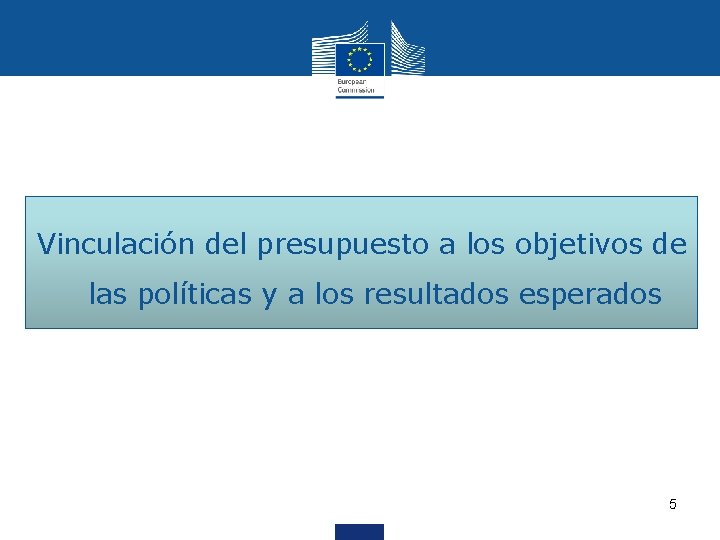 European Commission

Vinculación del presupuesto a los objetivos de las políticas y a los resultados esperados

5